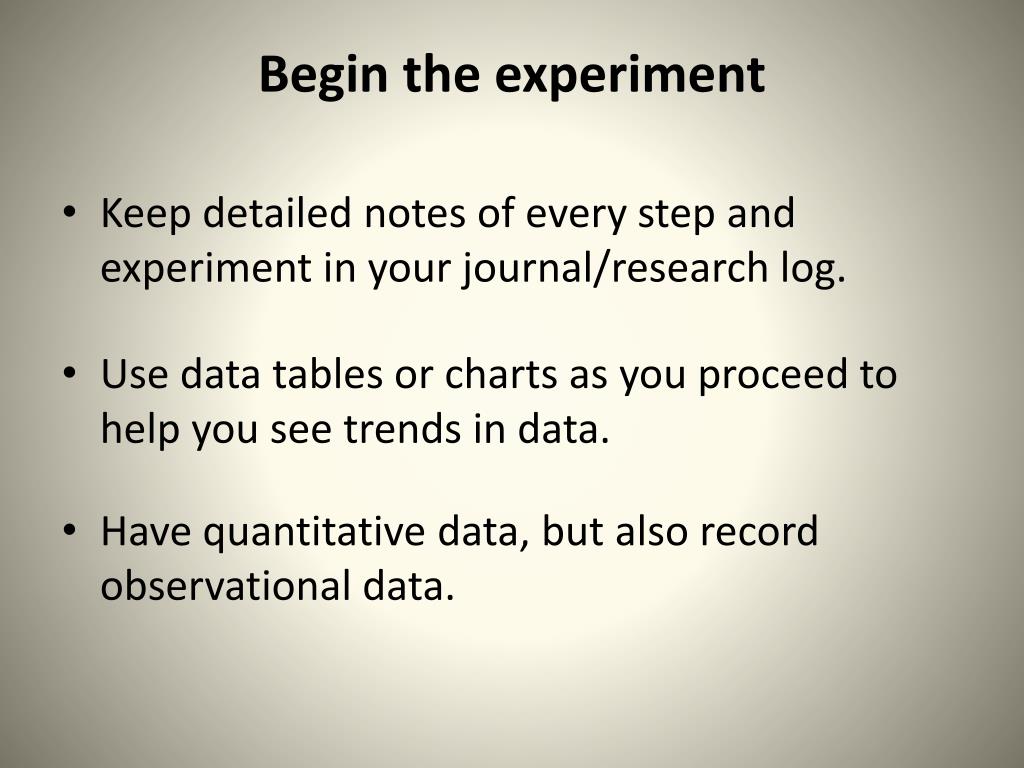 Begin the experiment

• Keep detailed notes of every step and experiment in your journal/research log.

• Use data tables or charts as you proceed to help you see trends in data.

• Have quantitative data, but also record observational data.